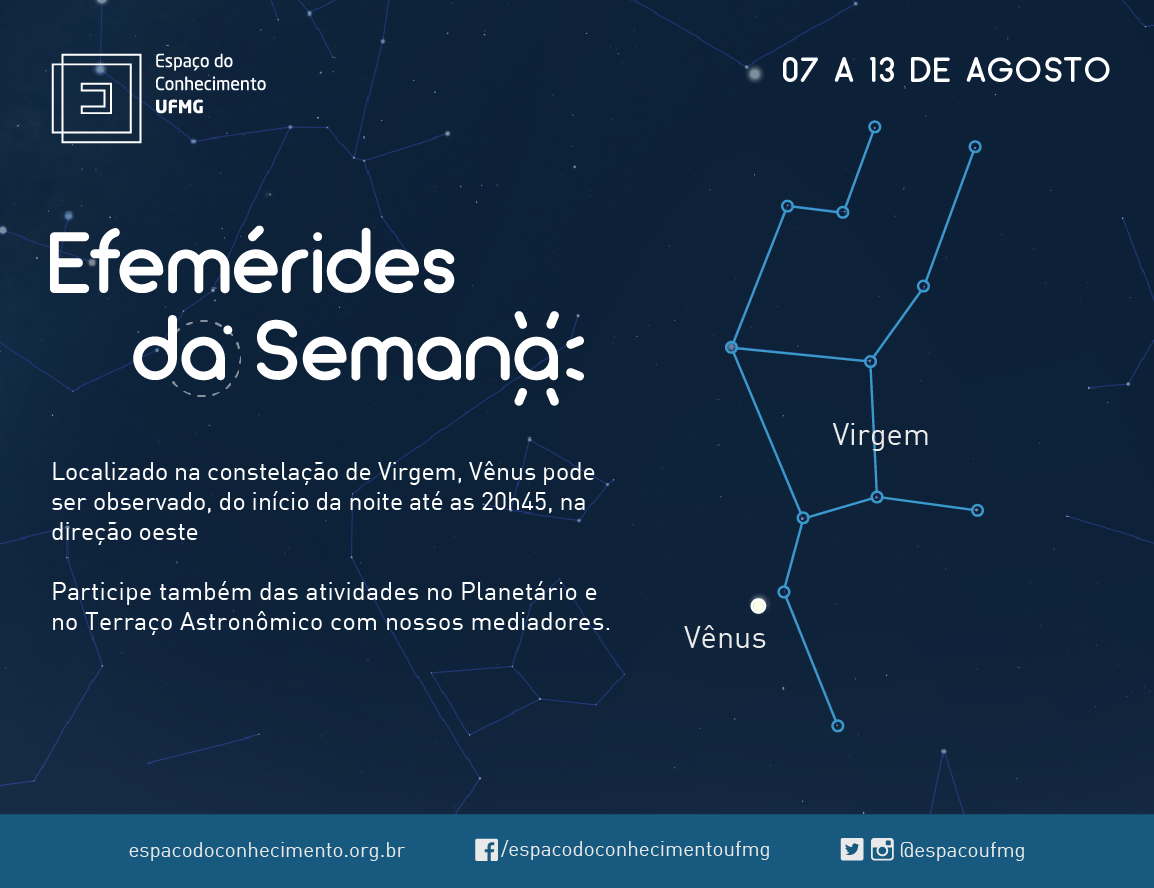 Espaço do Conhecimento UFMG

07 A 13 DE AGOSTO

Efemérides da Semana

Localizado na constelação de Virgem, Vênus pode ser observado, do início da noite até as 20h45, na direção oeste

Participe também das atividades no Planetário e no Terraço Astronômico com nossos mediadores.

Virgem

Vênus

espacodoconhecimento.org.br

/espacodoconhecimentoufmg

@espacoufmg